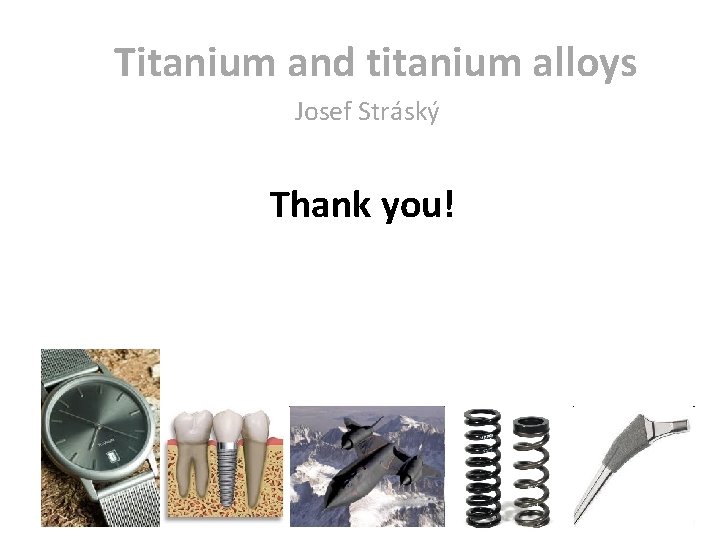 Titanium and titanium alloys
Josef Stráský

Thank you!